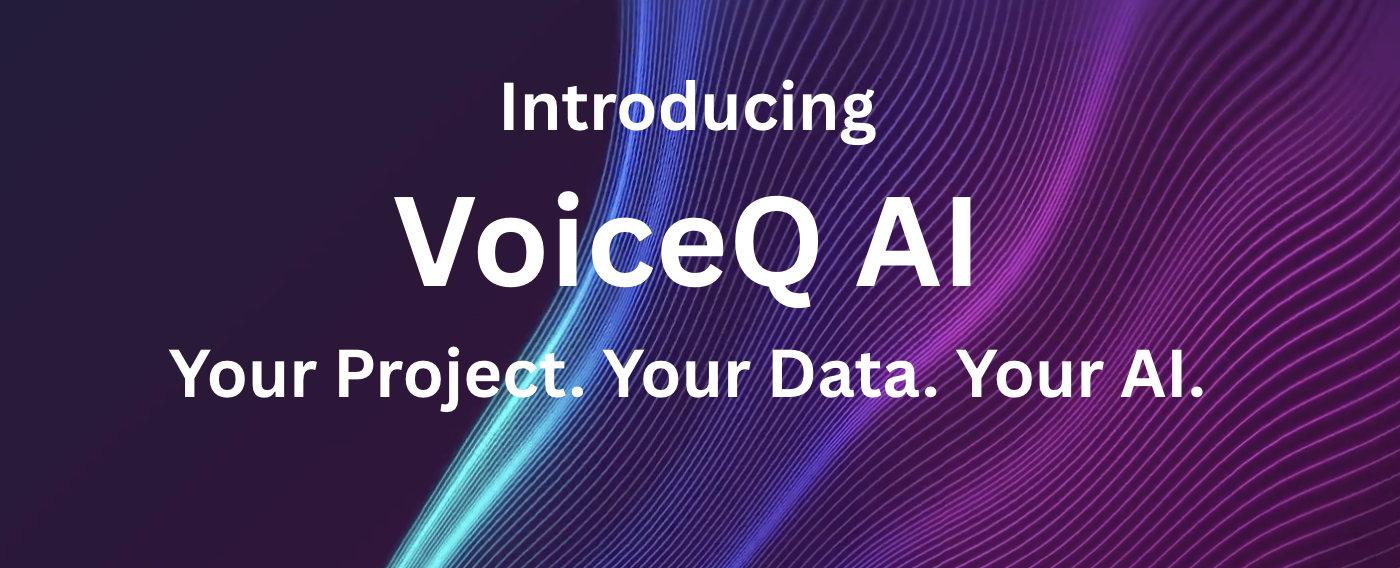 Introducing

VoiceQ AI

Your Project. Your Data. Your AI.